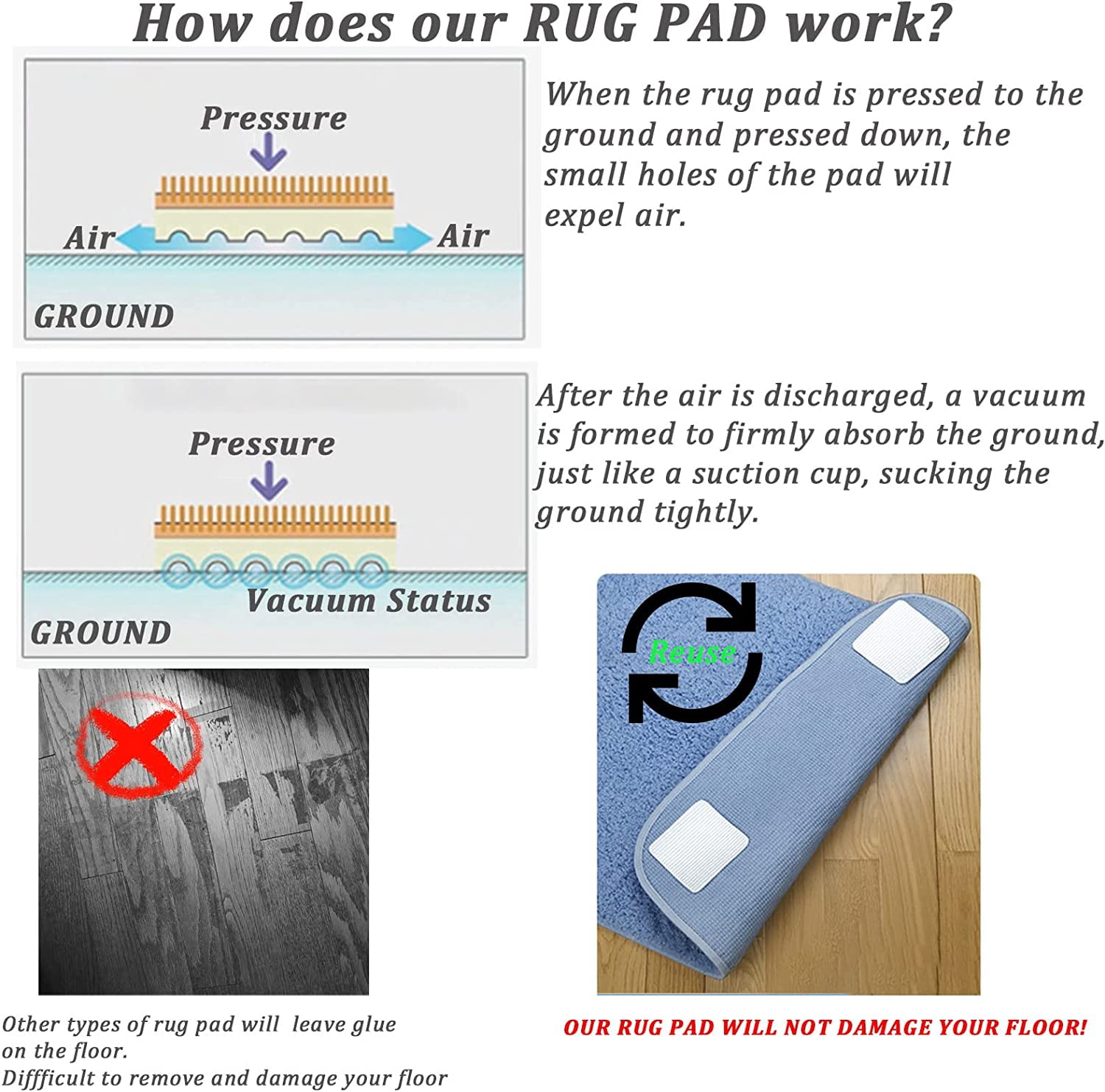 How does our RUG PAD work?

Pressure

Air

Air

GROUND

When the rug pad is pressed to the ground and pressed down, the small holes of the pad will expel air.

Pressure

Vacuum Status

GROUND

After the air is discharged, a vacuum is formed to firmly absorb the ground, just like a suction cup, sucking the ground tightly.

Reuse

Other types of rug pad will leave glue on the floor.
Diffficult to remove and damage your floor

OUR RUG PAD WILL NOT DAMAGE YOUR FLOOR!